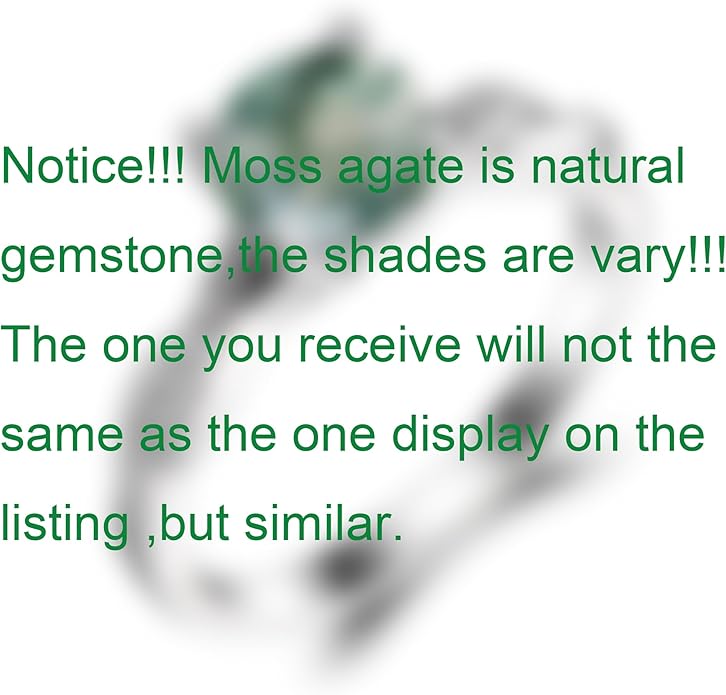 Notice!!! Moss agate is natural gemstone,the shades are vary!!! The one you receive will not the same as the one display on the listing ,but similar.